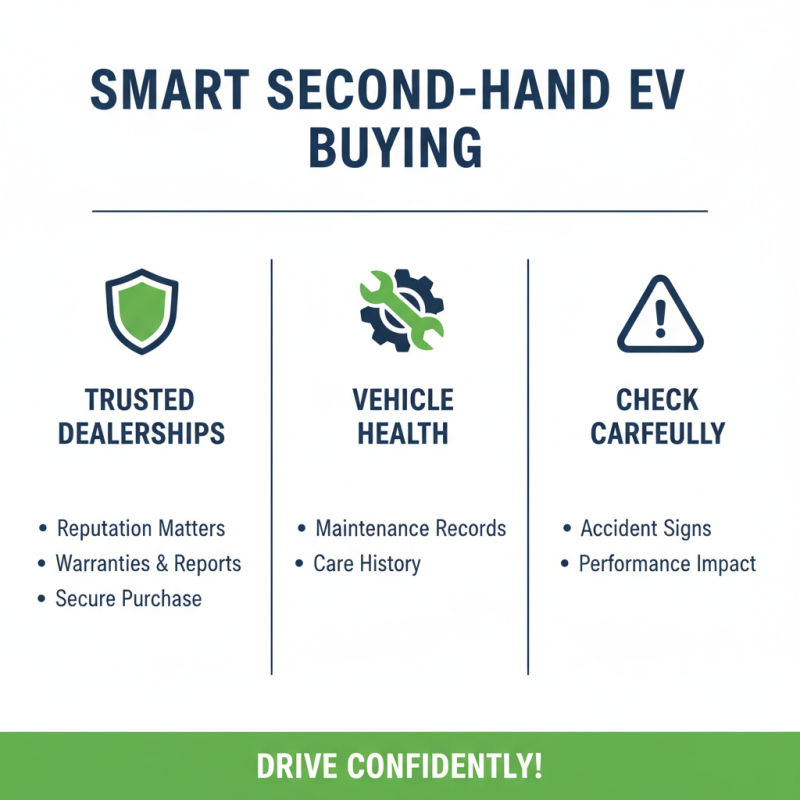 SMART SECOND-HAND EV BUYING

TRUSTED DEALERSHIPS

• Reputation Matters
• Warranties & Reports
• Secure Purchase

VEHICLE HEALTH

• Maintenance Records
• Care History

CHECK CARFEULLY

• Accident Signs
• Performance Impact

DRIVE CONFIDENTLY!